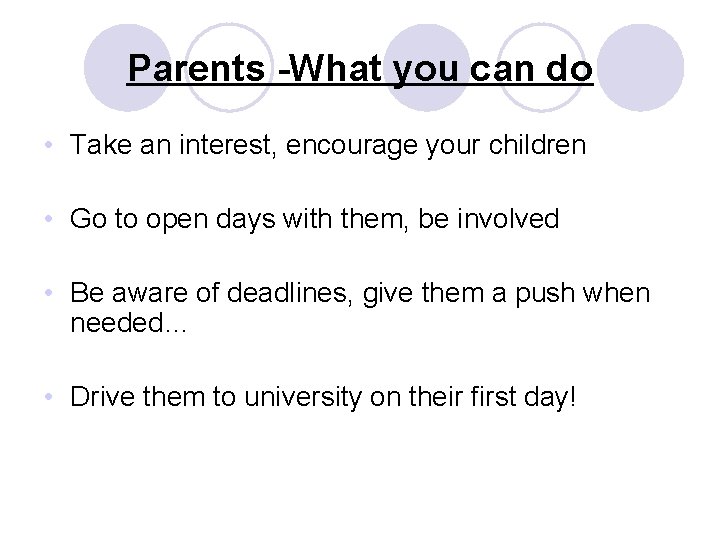 Parents -What you can do

• Take an interest, encourage your children

• Go to open days with them, be involved

• Be aware of deadlines, give them a push when needed…

• Drive them to university on their first day!